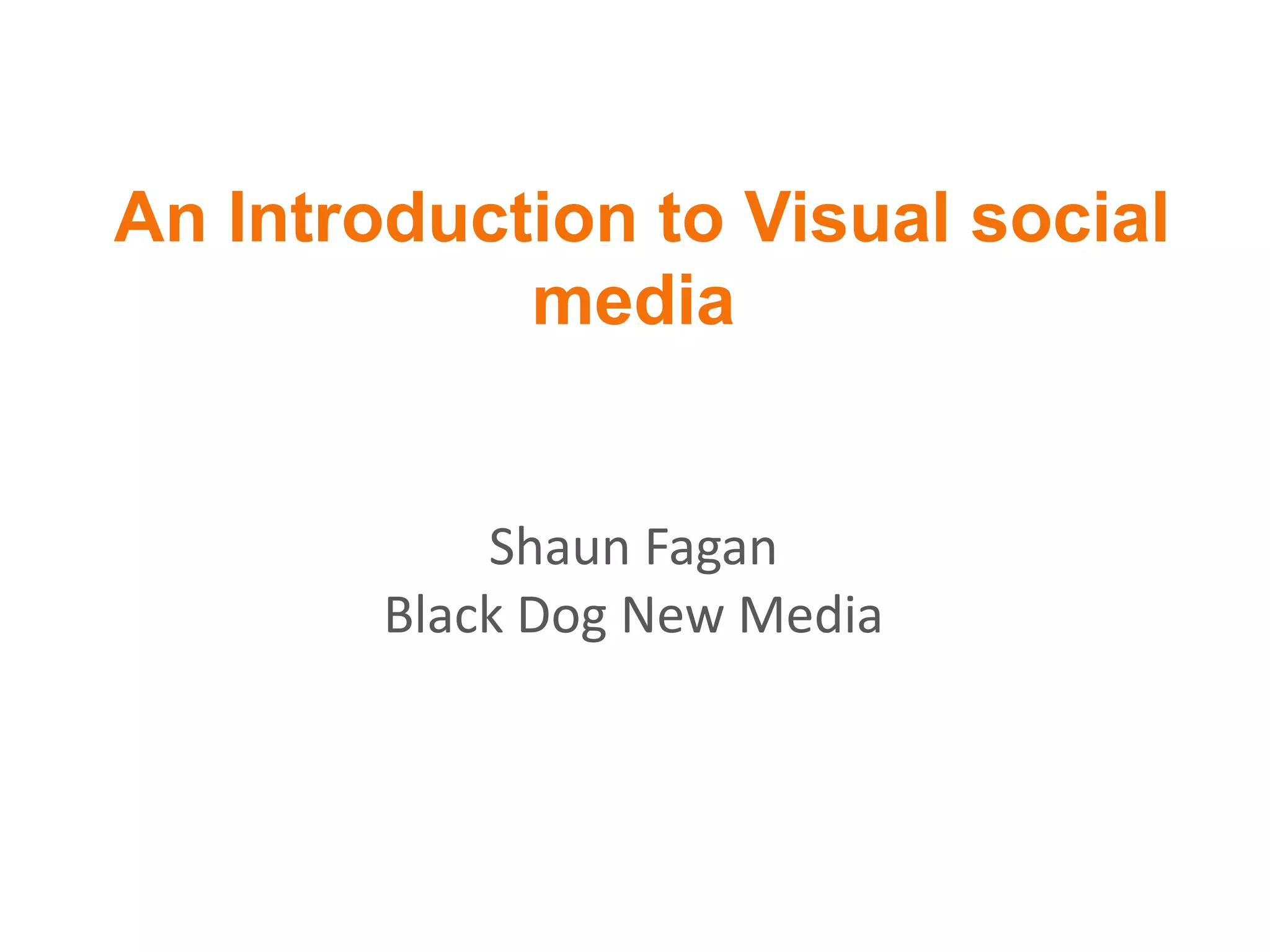 An Introduction to Visual social media

Shaun Fagan
Black Dog New Media